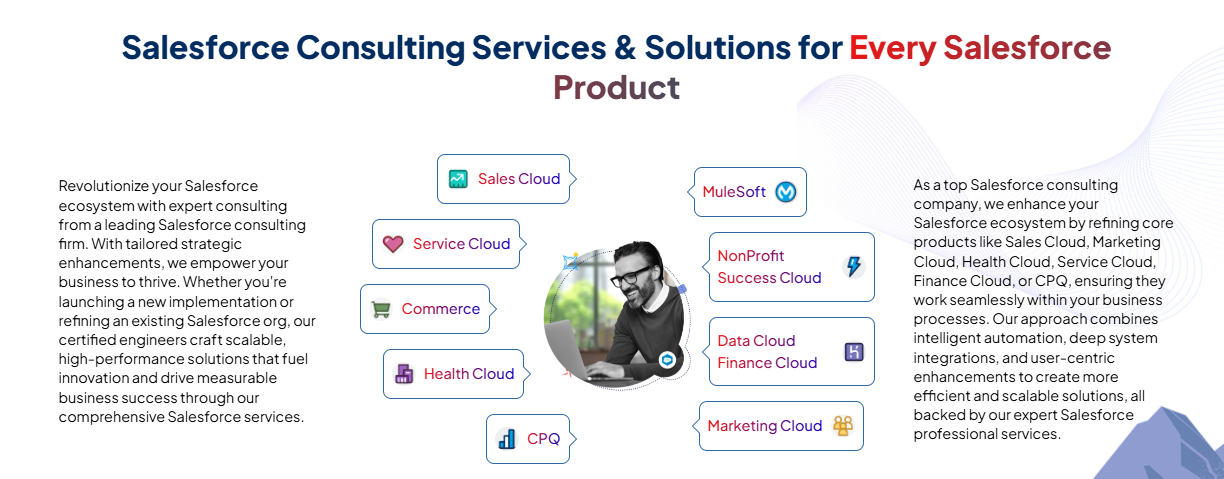 Salesforce Consulting Services & Solutions for Every Salesforce Product

Revolutionize your Salesforce ecosystem with expert consulting from a leading Salesforce consulting firm. With tailored strategic enhancements, we empower your business to thrive. Whether you're launching a new implementation or refining an existing Salesforce org, our certified engineers craft scalable, high-performance solutions that fuel innovation and drive measurable business success through our comprehensive Salesforce services.

Sales Cloud

Service Cloud

Commerce

Health Cloud

CPQ

MuleSoft

NonProfit Success Cloud

Data Cloud Finance Cloud

Marketing Cloud

As a top Salesforce consulting company, we enhance your Salesforce ecosystem by refining core products like Sales Cloud, Marketing Cloud, Health Cloud, Service Cloud, Finance Cloud, or CPQ, ensuring they work seamlessly within your business processes. Our approach combines intelligent automation, deep system integrations, and user-centric enhancements to create more efficient and scalable solutions, all backed by our expert Salesforce professional services.